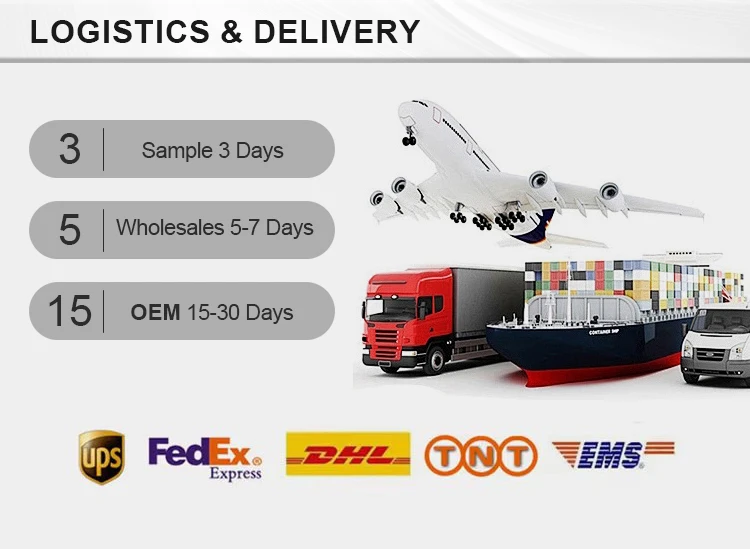 LOGISTICS & DELIVERY

3 Sample 3 Days

5 Wholesales 5-7 Days

15 OEM 15-30 Days

CONTAINER SHIP

ups FedEx Express DHL TNT EMS